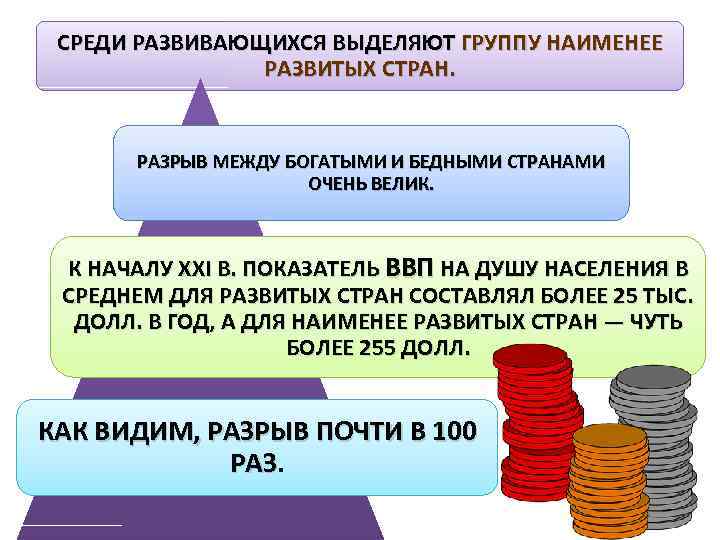 СРЕДИ РАЗВИВАЮЩИХСЯ ВЫДЕЛЯЮТ ГРУППУ НАИМЕНЕЕ РАЗВИТЫХ СТРАН.

РАЗРЫВ МЕЖДУ БОГАТЫМИ И БЕДНЫМИ СТРАНАМИ ОЧЕНЬ ВЕЛИК.

К НАЧАЛУ XXI В. ПОКАЗАТЕЛЬ ВВП НА ДУШУ НАСЕЛЕНИЯ В СРЕДНЕМ ДЛЯ РАЗВИТЫХ СТРАН СОСТАВЛЯЛ БОЛЕЕ 25 ТЫС. ДОЛЛ. В ГОД, А ДЛЯ НАИМЕНЕЕ РАЗВИТЫХ СТРАН — ЧУТЬ БОЛЕЕ 255 ДОЛЛ.

КАК ВИДИМ, РАЗРЫВ ПОЧТИ В 100 РАЗ.